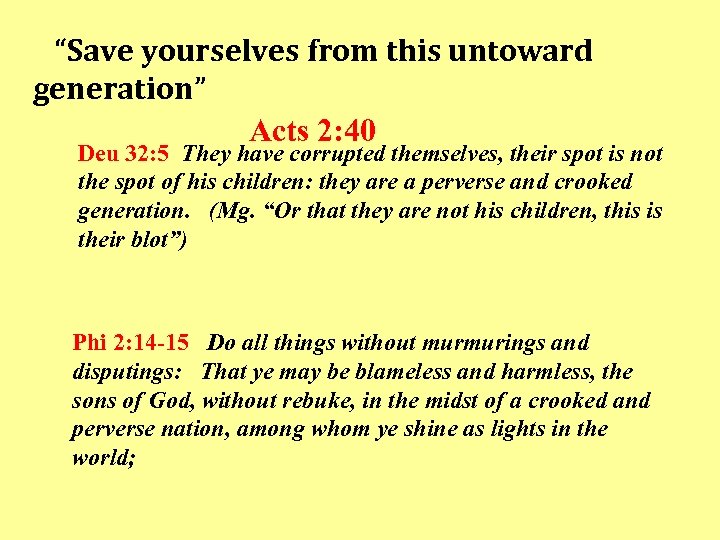 “Save yourselves from this untoward generation”

Acts 2:40

Deu 32:5 They have corrupted themselves, their spot is not the spot of his children: they are a perverse and crooked generation. (Mg. “Or that they are not his children, this is their blot”)

Phi 2:14-15 Do all things without murmurings and disputings: That ye may be blameless and harmless, the sons of God, without rebuke, in the midst of a crooked and perverse nation, among whom ye shine as lights in the world;